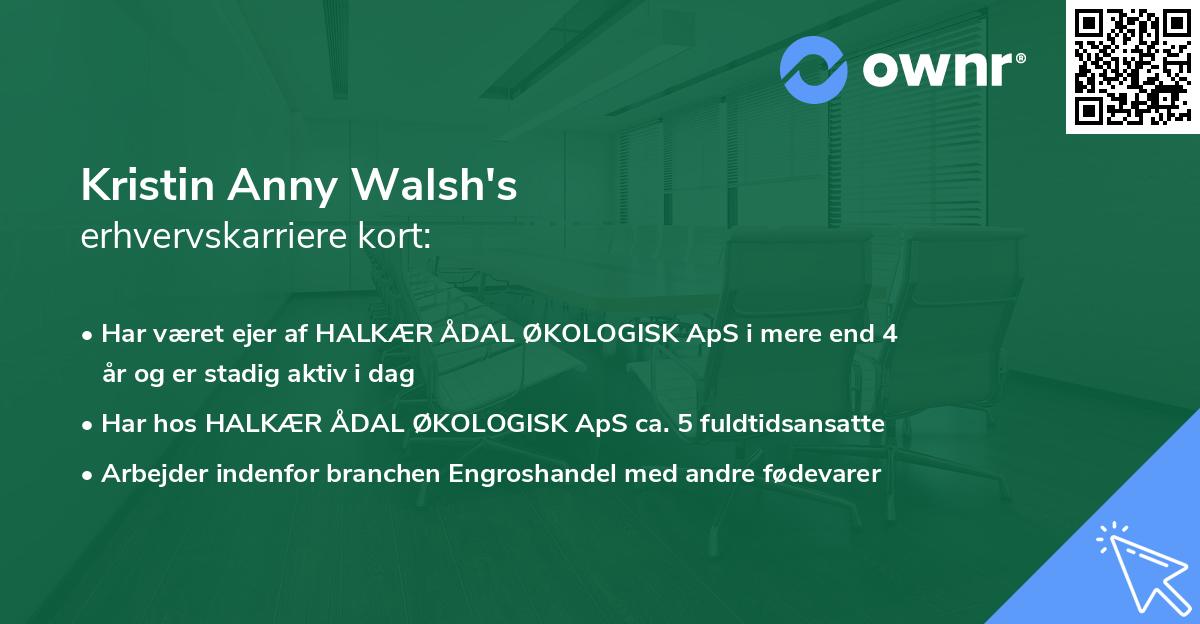 ownr®

Kristin Anny Walsh's
erhvervskarriere kort:

• Har været ejer af HALKÆR ÅDAL ØKOLOGISK ApS i mere end 4 år og er stadig aktiv i dag
• Har hos HALKÆR ÅDAL ØKOLOGISK ApS ca. 5 fuldtidsansatte
• Arbejder indenfor branchen Engroshandel med andre fødevarer